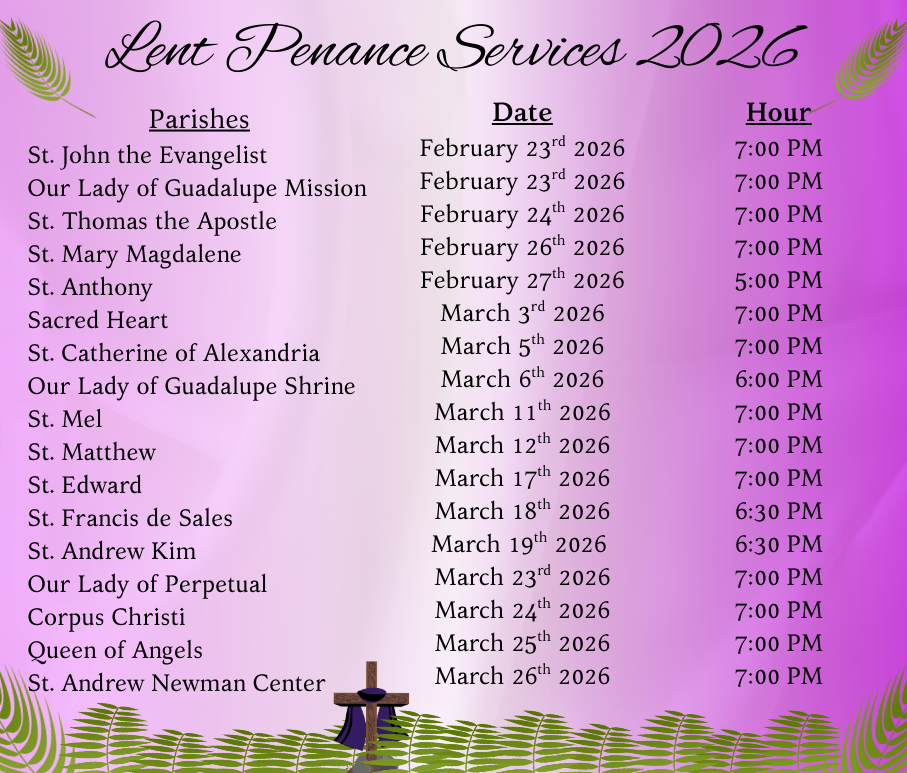 Lent Penance Services 2026

| Parishes | Date | Hour |
|---|---|---|
| St. John the Evangelist | February 23$^{rd}$ 2026 | 7:00 PM |
| Our Lady of Guadalupe Mission | February 23$^{rd}$ 2026 | 7:00 PM |
| St. Thomas the Apostle | February 24$^{th}$ 2026 | 7:00 PM |
| St. Mary Magdalene | February 26$^{th}$ 2026 | 7:00 PM |
| St. Anthony | February 27$^{th}$ 2026 | 5:00 PM |
| Sacred Heart | March 3$^{rd}$ 2026 | 7:00 PM |
| St. Catherine of Alexandria | March 5$^{th}$ 2026 | 7:00 PM |
| Our Lady of Guadalupe Shrine | March 6$^{th}$ 2026 | 6:00 PM |
| St. Mel | March 11$^{th}$ 2026 | 7:00 PM |
| St. Matthew | March 12$^{th}$ 2026 | 7:00 PM |
| St. Edward | March 17$^{th}$ 2026 | 7:00 PM |
| St. Francis de Sales | March 18$^{th}$ 2026 | 6:30 PM |
| St. Andrew Kim | March 19$^{th}$ 2026 | 6:30 PM |
| Our Lady of Perpetual | March 23$^{rd}$ 2026 | 7:00 PM |
| Corpus Christi | March 24$^{th}$ 2026 | 7:00 PM |
| Queen of Angels | March 25$^{th}$ 2026 | 7:00 PM |
| St. Andrew Newman Center | March 26$^{th}$ 2026 | 7:00 PM |